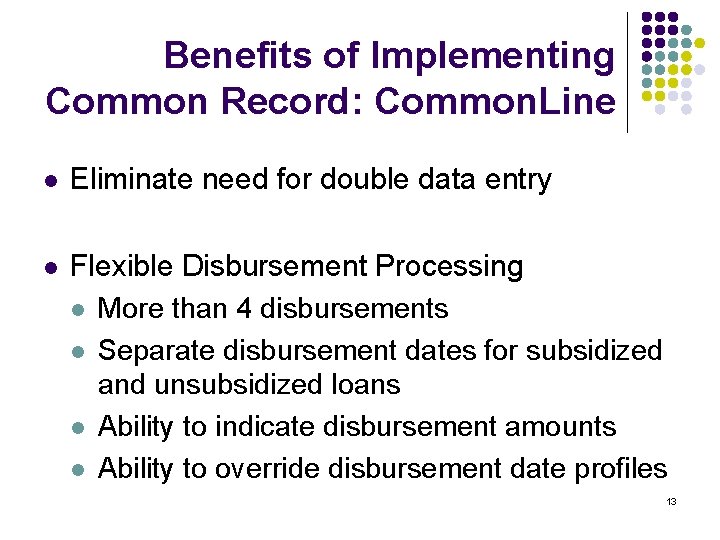 Benefits of Implementing Common Record: CommonLine

- Eliminate need for double data entry

- Flexible Disbursement Processing
  - More than 4 disbursements
  - Separate disbursement dates for subsidized and unsubsidized loans
  - Ability to indicate disbursement amounts
  - Ability to override disbursement date profiles

13